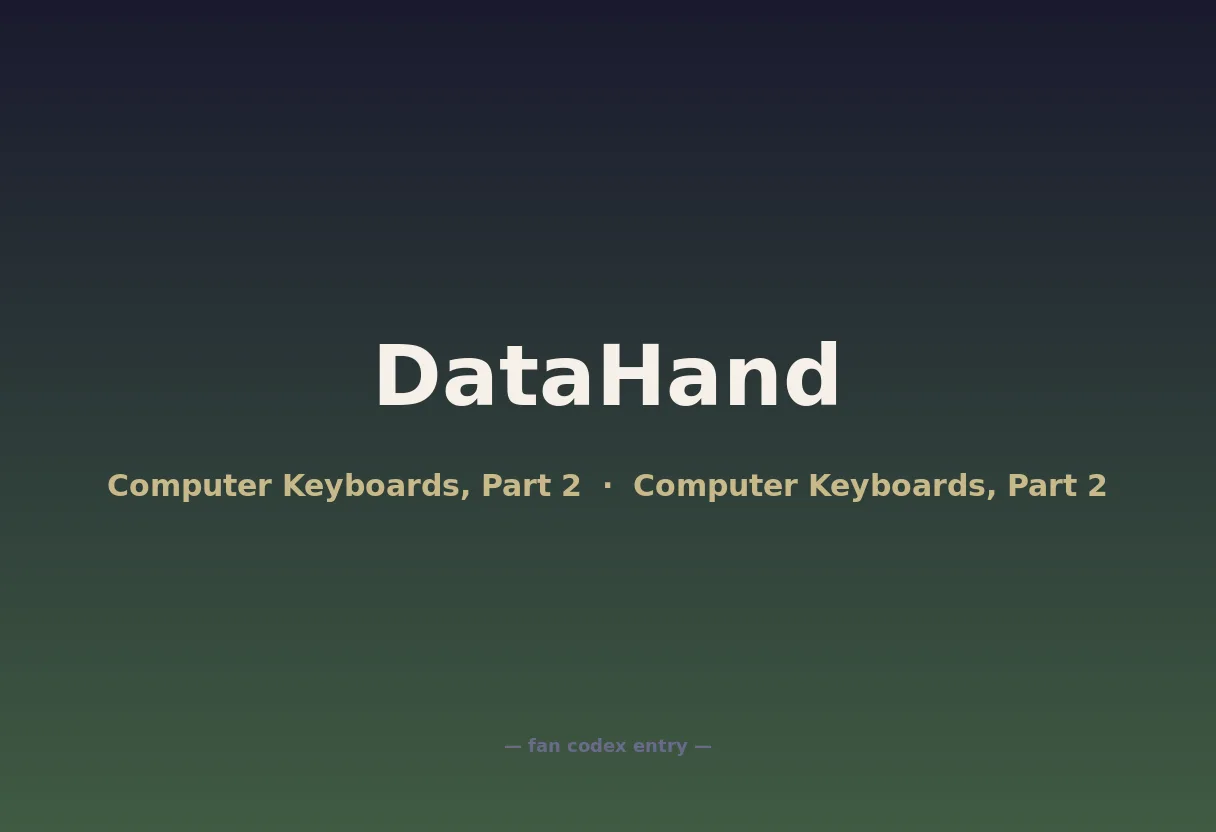 DataHand

Computer Keyboards, Part 2 · Computer Keyboards, Part 2

— fan codex entry —